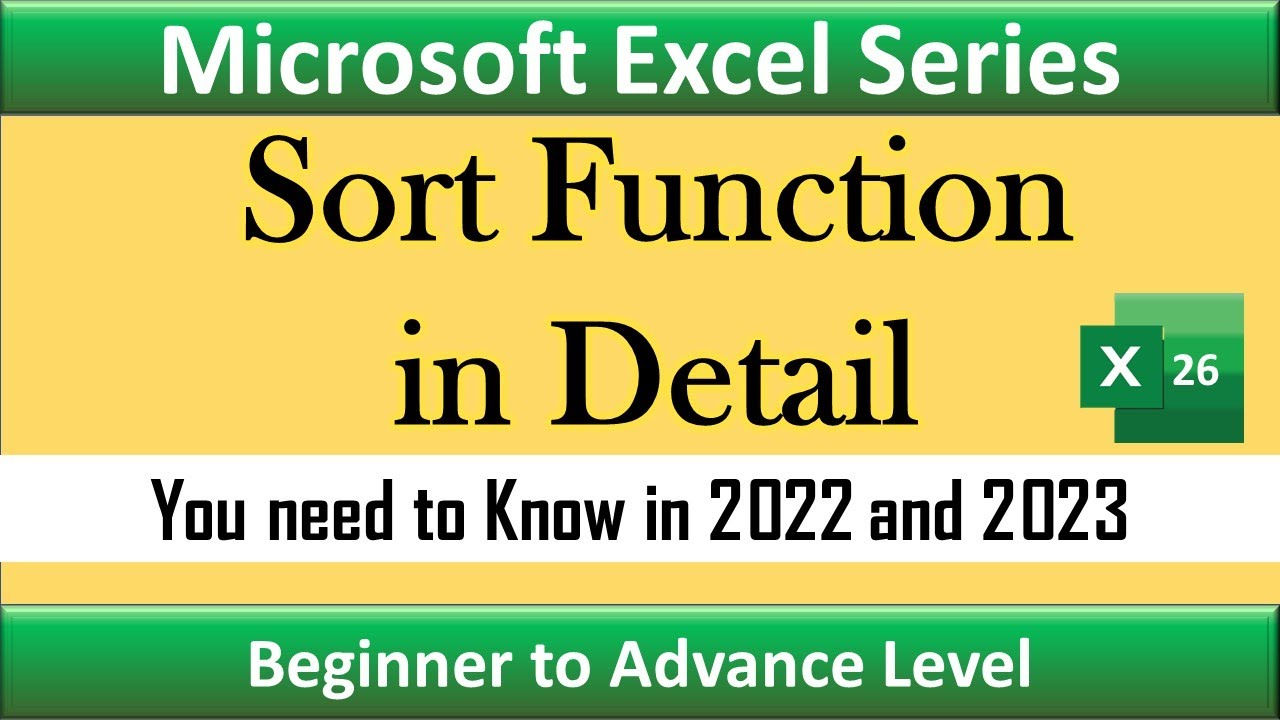 Microsoft Excel Series

Sort Function in Detail

X 26

You need to Know in 2022 and 2023

Beginner to Advance Level